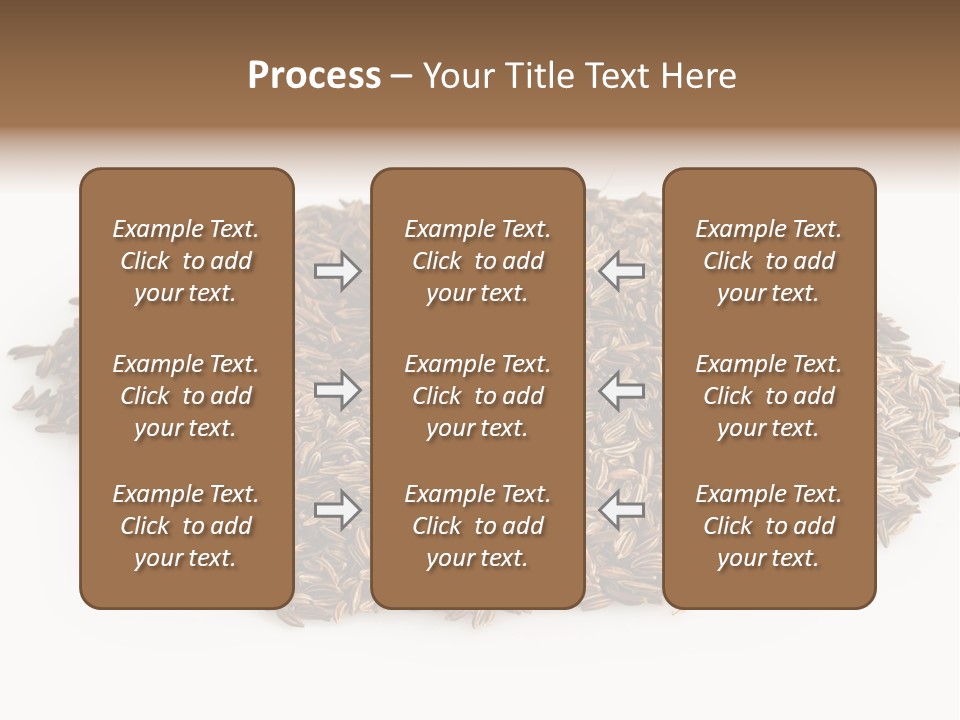 Process – Your Title Text Here

Example Text. Click to add your text.

Example Text. Click to add your text.

Example Text. Click to add your text.

Example Text. Click to add your text.

Example Text. Click to add your text.

Example Text. Click to add your text.

Example Text. Click to add your text.

Example Text. Click to add your text.

Example Text. Click to add your text.